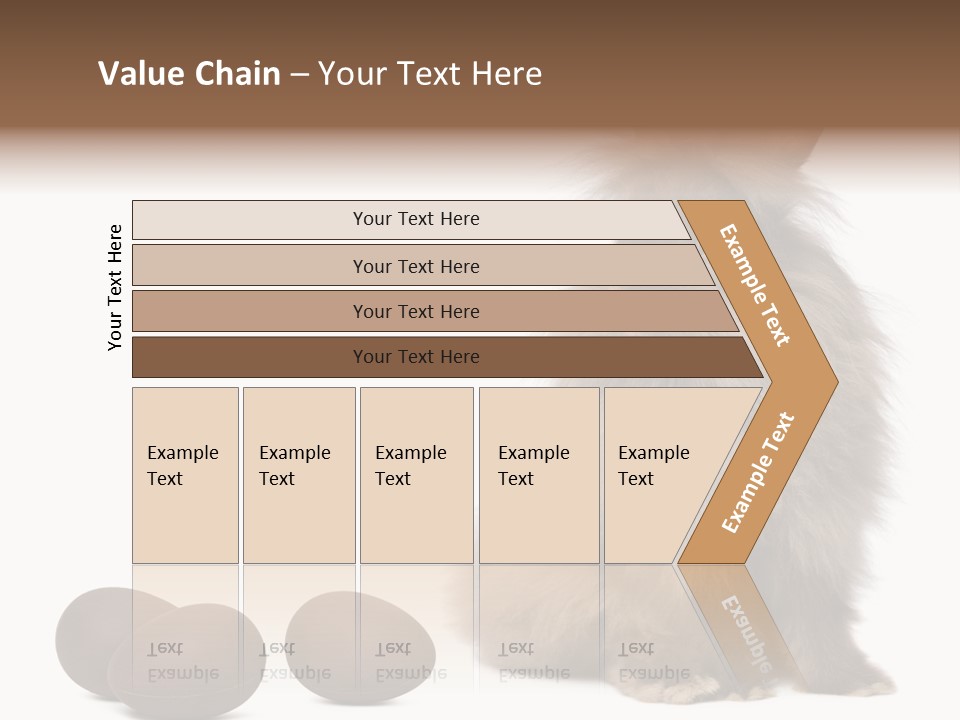 Value Chain – Your Text Here

Your Text Here

Your Text Here

Your Text Here

Your Text Here

Your Text Here

Example Text

Example Text

Example Text

Example Text

Example Text

Example Text

Example Text